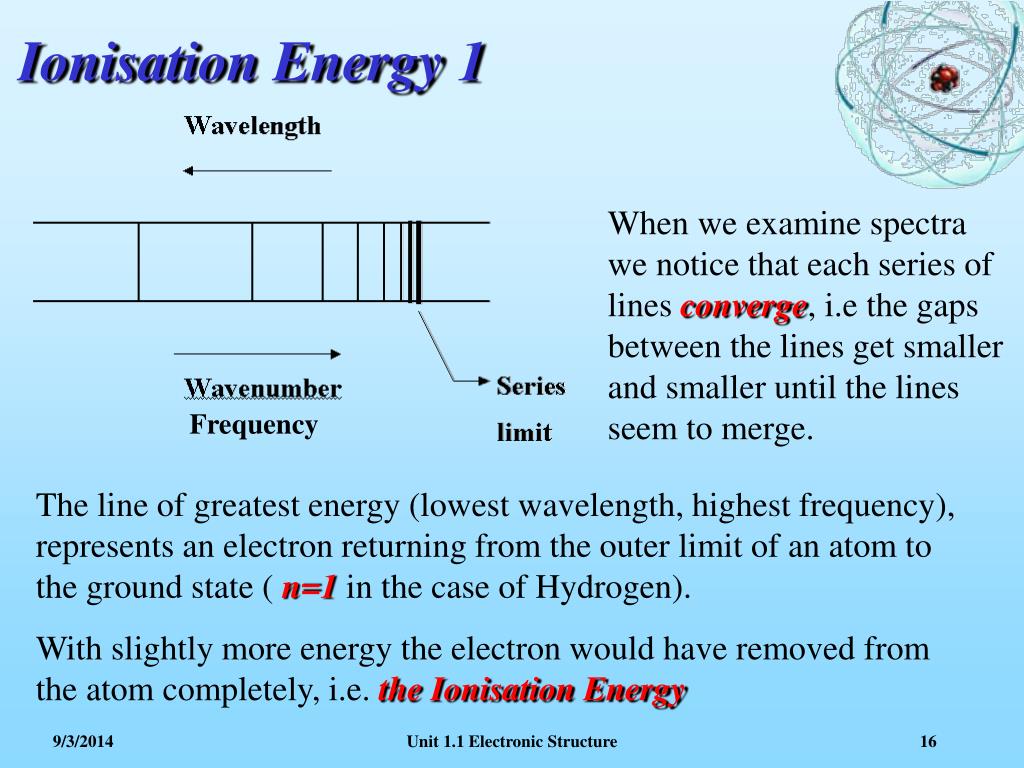 Ionisation Energy 1

Wavelength

Wavenumber
Frequency

Series
limit

When we examine spectra we notice that each series of lines converge, i.e the gaps between the lines get smaller and smaller until the lines seem to merge.

The line of greatest energy (lowest wavelength, highest frequency), represents an electron returning from the outer limit of an atom to the ground state ( n=1 in the case of Hydrogen).

With slightly more energy the electron would have removed from the atom completely, i.e. the Ionisation Energy

9/3/2014

Unit 1.1 Electronic Structure

16